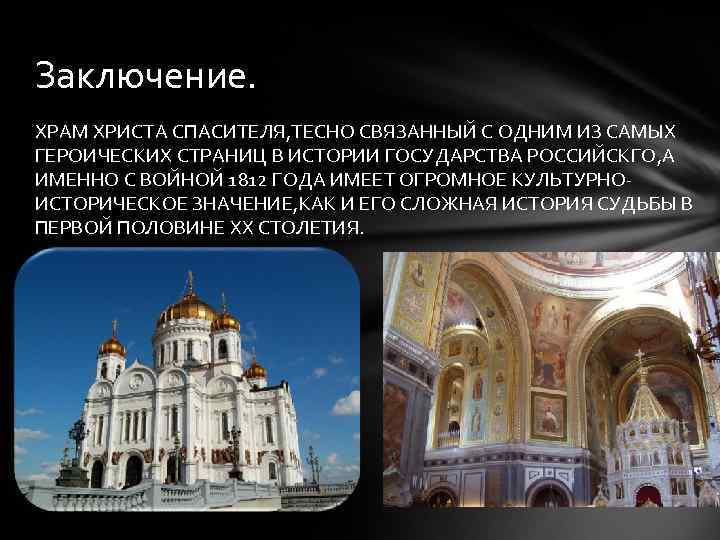 Заключение.

ХРАМ ХРИСТА СПАСИТЕЛЯ,ТЕСНО СВЯЗАННЫЙ С ОДНИМ ИЗ САМЫХ ГЕРОИЧЕСКИХ СТРАНИЦ В ИСТОРИИ ГОСУДАРСТВА РОССИЙСКГО,А ИМЕННО С ВОЙНОЙ 1812 ГОДА ИМЕЕТ ОГРОМНОЕ КУЛЬТУРНО-ИСТОРИЧЕСКОЕ ЗНАЧЕНИЕ,КАК И ЕГО СЛОЖНАЯ ИСТОРИЯ СУДЬБЫ В ПЕРВОЙ ПОЛОВИНЕ XX СТОЛЕТИЯ.